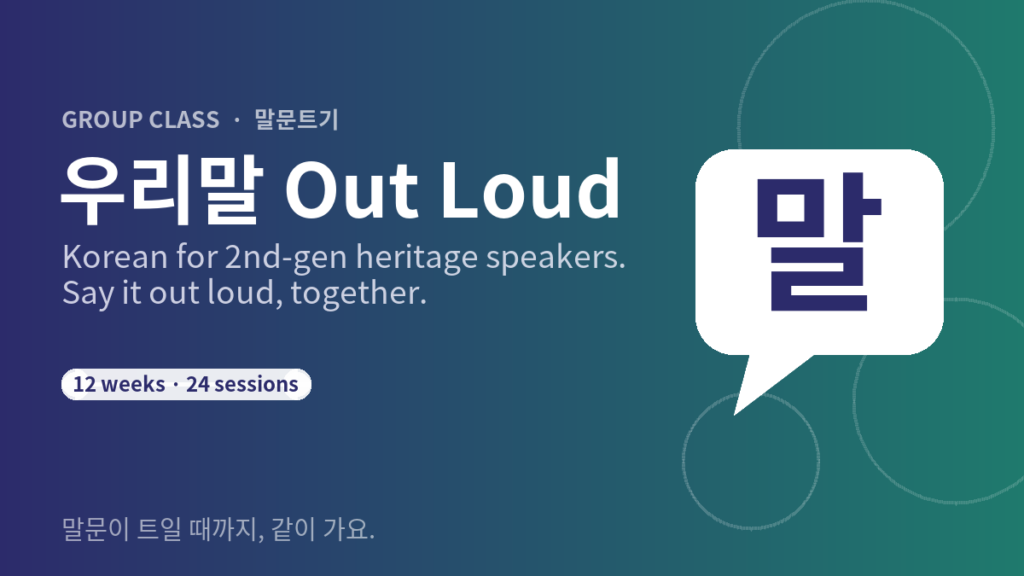 GROUP CLASS · 말문트기

우리말 Out Loud

Korean for 2nd-gen heritage speakers. Say it out loud, together.

12 weeks · 24 sessions

말

말문이 트일 때까지, 같이 가요.